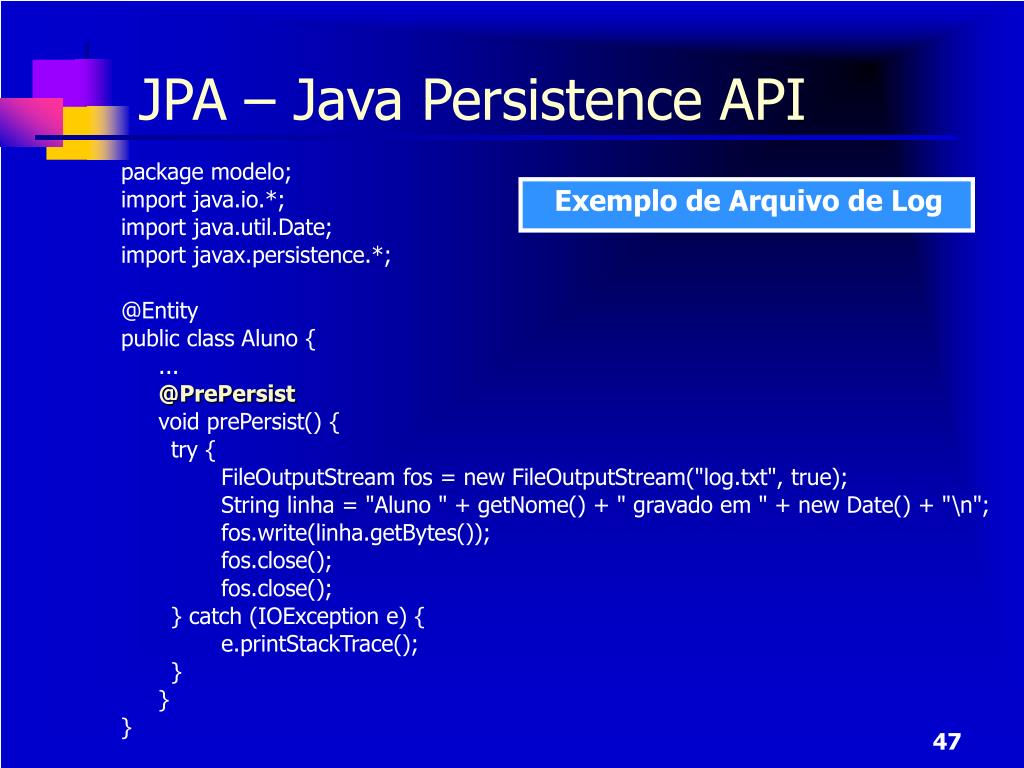 JPA – Java Persistence API

Exemplo de Arquivo de Log

package modelo;
import java.io.*;
import java.util.Date;
import javax.persistence.*;

@Entity
public class Aluno {
...
@PrePersist
void prePersist() {
try {
FileOutputStream fos = new FileOutputStream("log.txt", true);
String linha = "Aluno " + getNome() + " gravado em " + new Date() + "\n";
fos.write(linha.getBytes());
fos.close();
fos.close();
} catch (IOException e) {
e.printStackTrace();
}
}
}

47